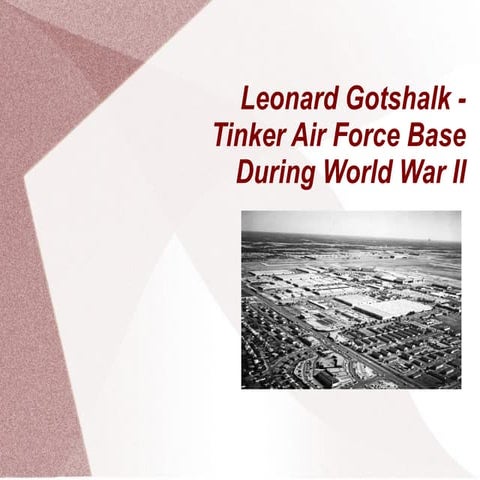 Leonard Gotshalk - Tinker Air Force Base During World War II